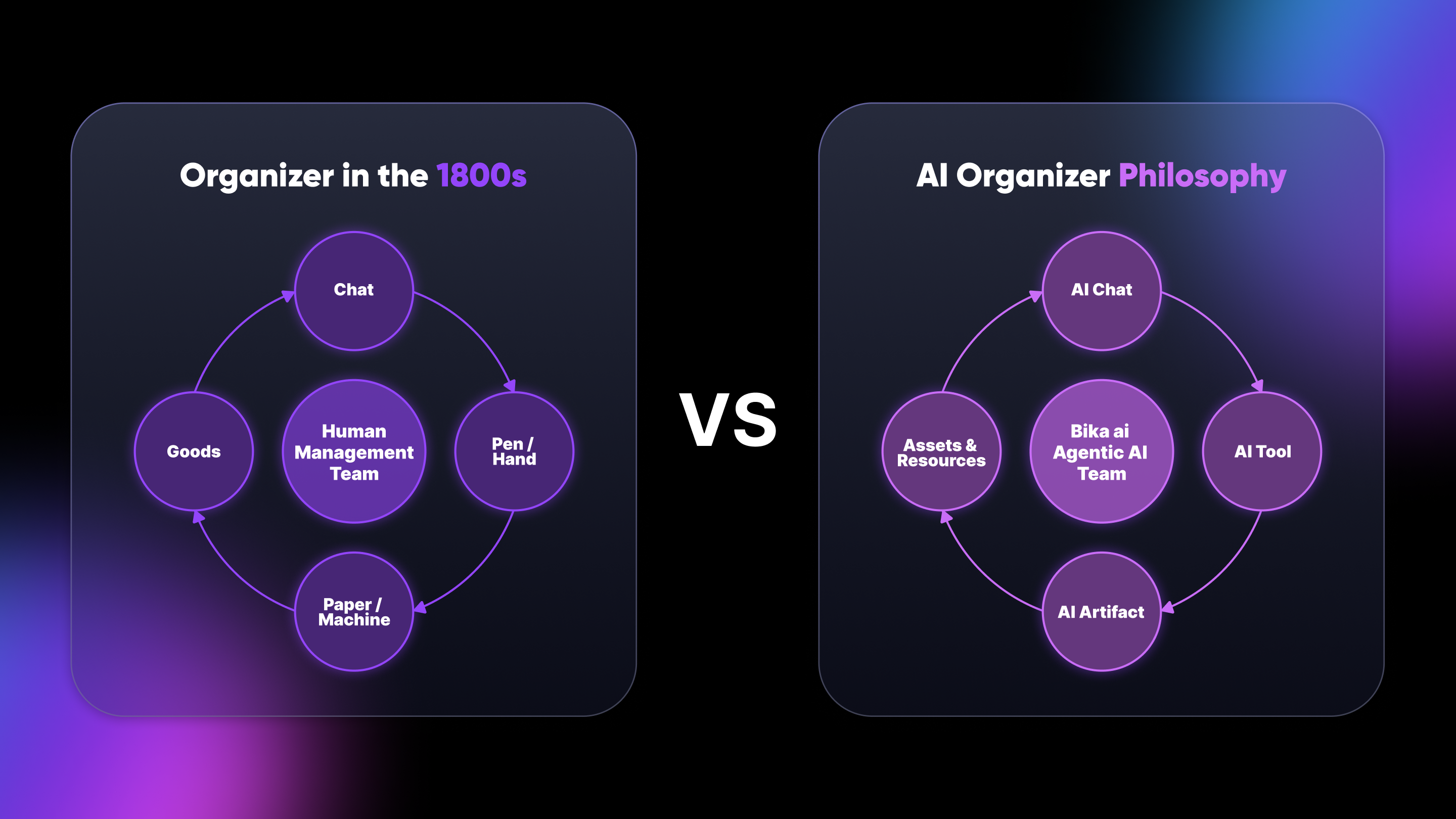 Organizer in the 1800s

Chat

Goods

Human Management Team

Pen / Hand

Paper / Machine

VS

AI Organizer Philosophy

AI Chat

Assets & Resources

Bika ai Agentic AI Team

AI Tool

AI Artifact